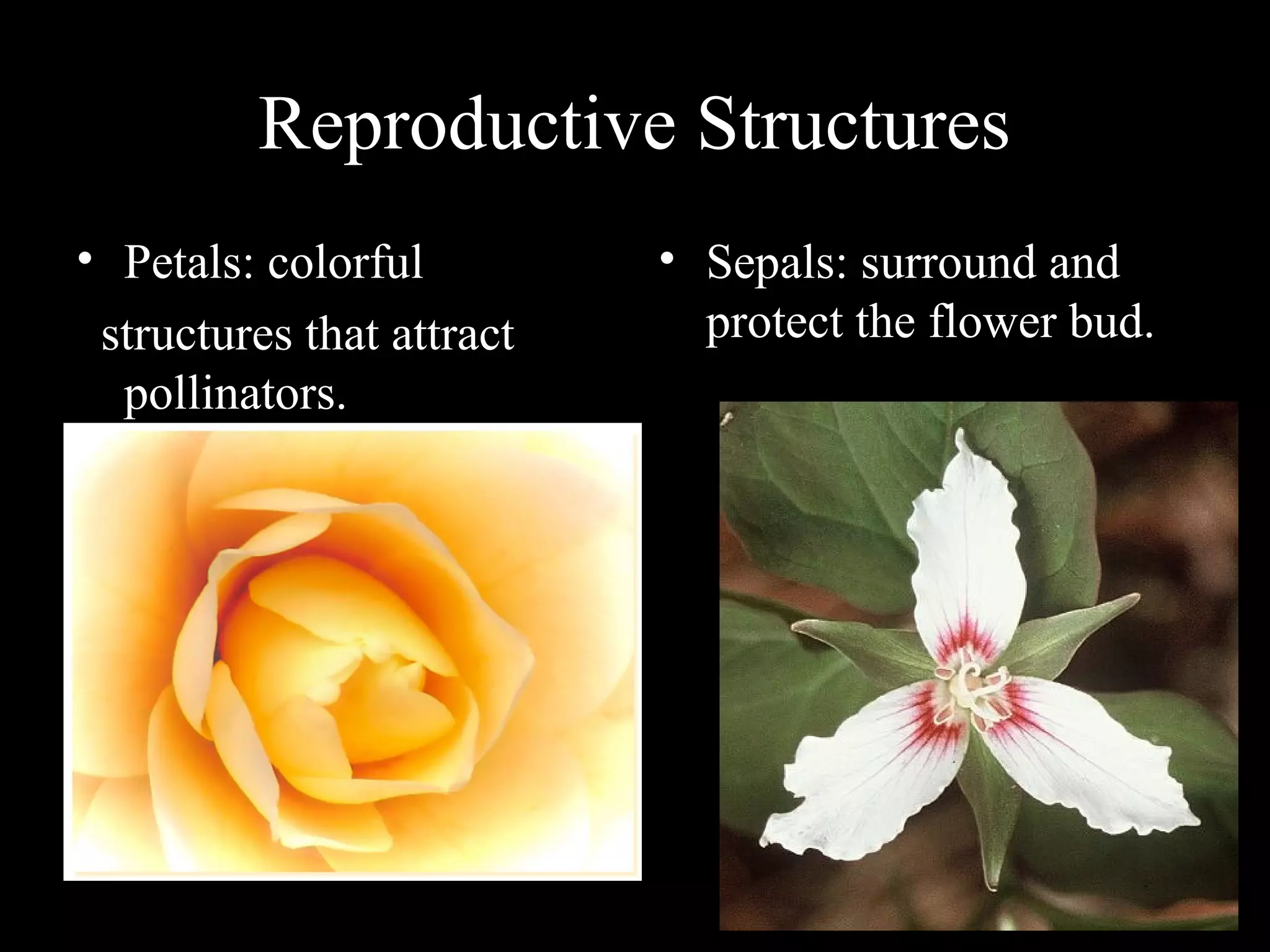 Reproductive Structures

• Petals: colorful structures that attract pollinators.

• Sepals: surround and protect the flower bud.